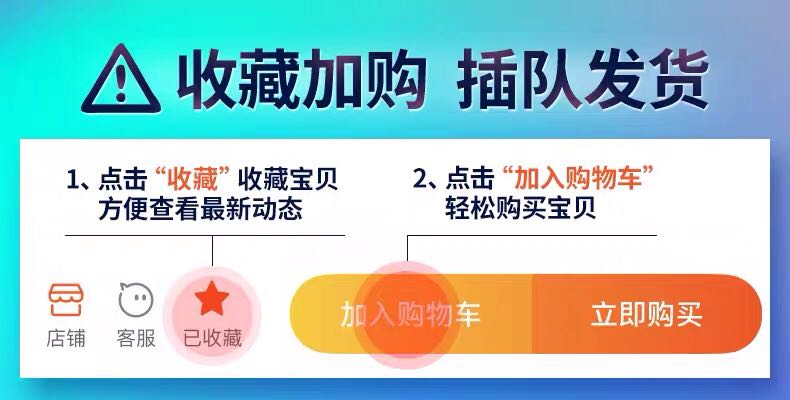 收藏加购 插队发货

1、点击“收藏”收藏宝贝
方便查看最新动态

2、点击“加入购物车”
轻松购买宝贝

店铺
客服
已收藏
加入购物车
立即购买